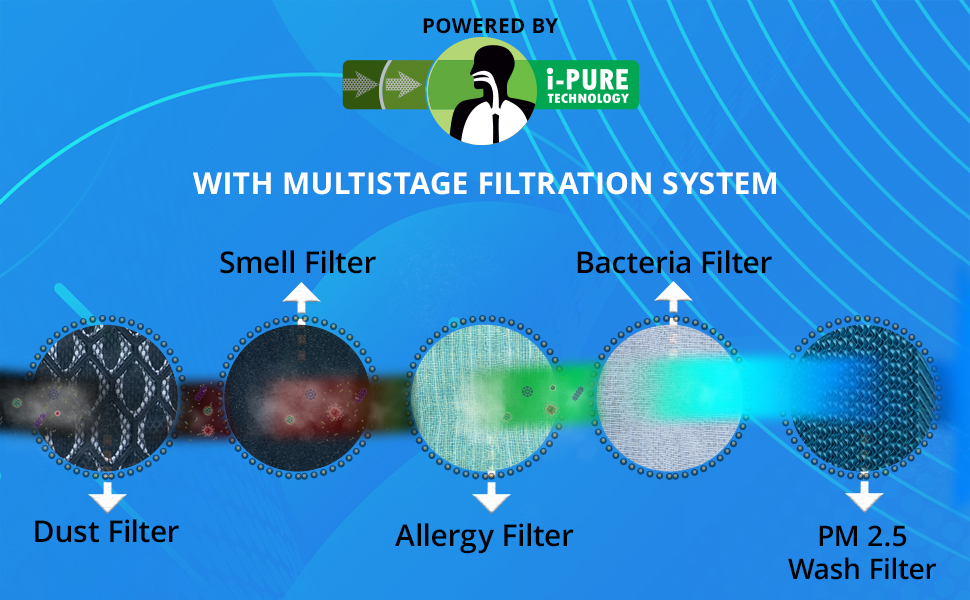 POWERED BY

i-PURE TECHNOLOGY

WITH MULTISTAGE FILTRATION SYSTEM

Smell Filter

Bacteria Filter

Dust Filter

Allergy Filter

PM 2.5
Wash Filter